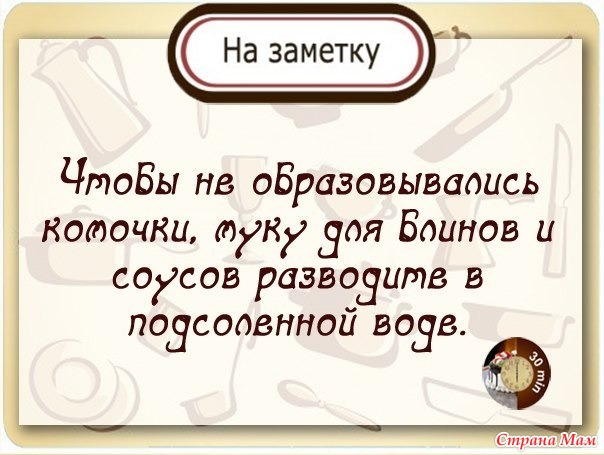 На заметку

Чтобы не образовывались комочки, муку для блинов и соусов разводите в подсоленной воде.

30 min

Страна Мам